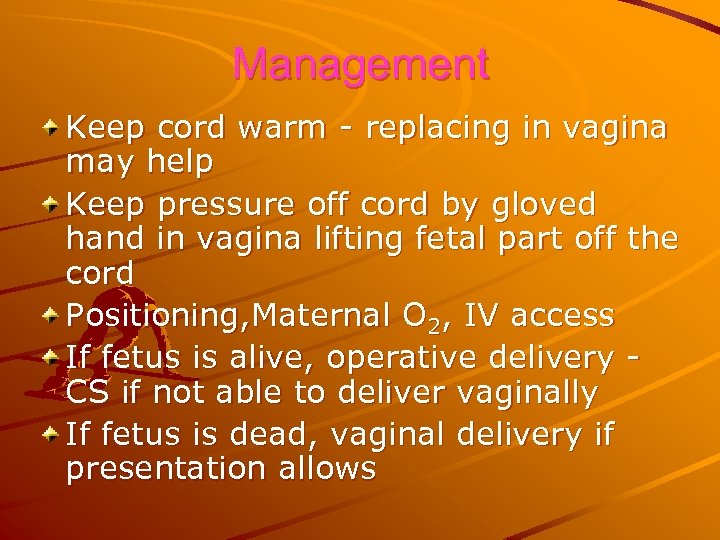 Management

Keep cord warm - replacing in vagina may help

Keep pressure off cord by gloved hand in vagina lifting fetal part off the cord

Positioning,Maternal $O_2$, IV access

If fetus is alive, operative delivery - CS if not able to deliver vaginally

If fetus is dead, vaginal delivery if presentation allows